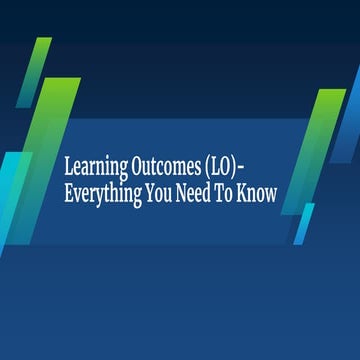 Learning Outcomes (LO)-
Everything You Need To Know